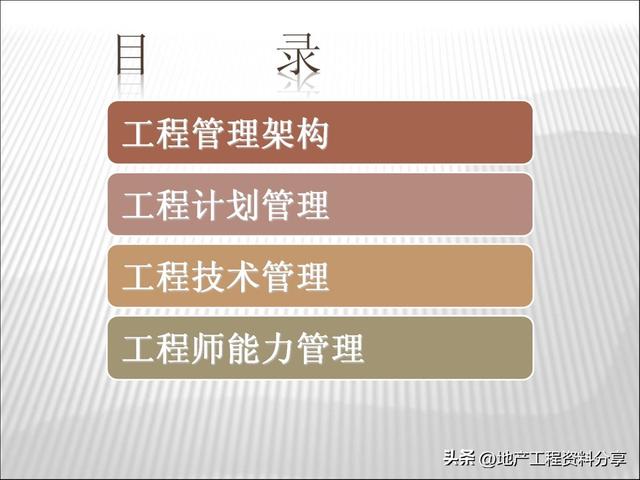 目　录

工程管理架构

工程计划管理

工程技术管理

工程师能力管理

头条 @地产工程资料分享